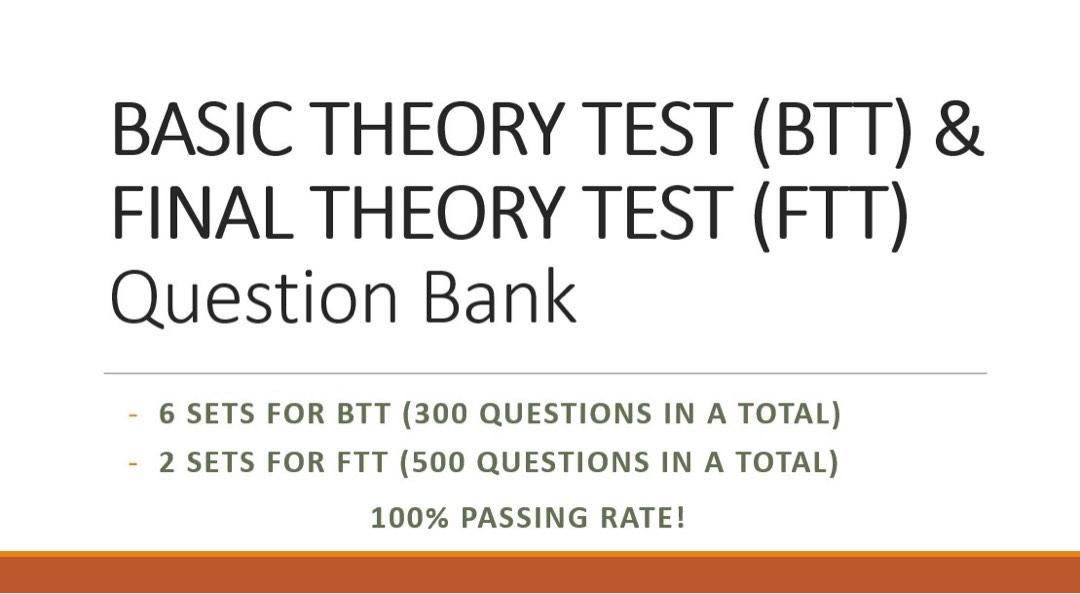 BASIC THEORY TEST (BTT) & FINAL THEORY TEST (FTT)
Question Bank

- 6 SETS FOR BTT (300 QUESTIONS IN A TOTAL)
- 2 SETS FOR FTT (500 QUESTIONS IN A TOTAL)

100% PASSING RATE!